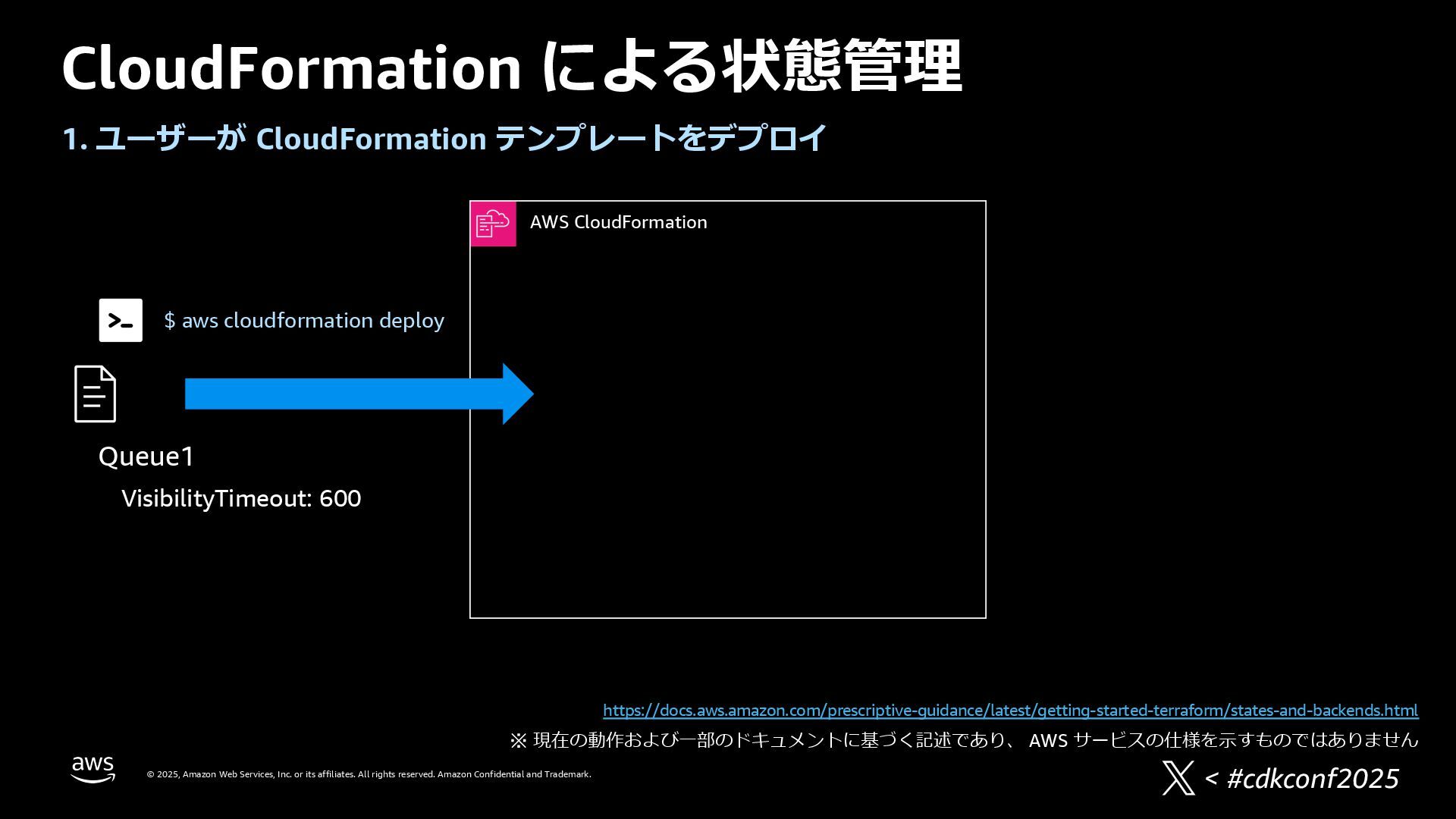 CloudFormation による状態管理

1. ユーザーが CloudFormation テンプレートをデプロイ

AWS CloudFormation

$ aws cloudformation deploy

Queue1

VisibilityTimeout: 600

https://docs.aws.amazon.com/prescriptive-guidance/latest/getting-started-terraform/states-and-backends.html

※ 現在の動作および一部のドキュメントに基づく記述であり、 AWS サービスの仕様を示すものではありません

aws

© 2025, Amazon Web Services, Inc. or its affiliates. All rights reserved. Amazon Confidential and Trademark.

< #cdkconf2025